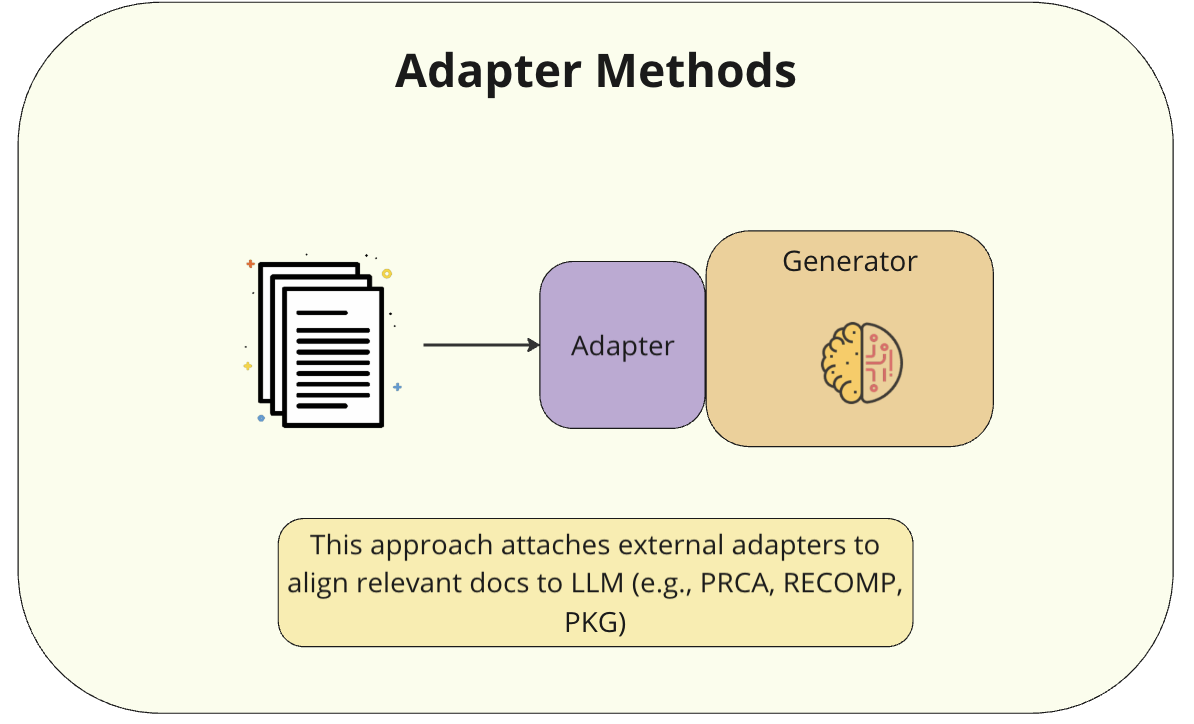 Adapter Methods

Adapter

Generator

This approach attaches external adapters to align relevant docs to LLM (e.g., PRCA, RECOMP, PKG)